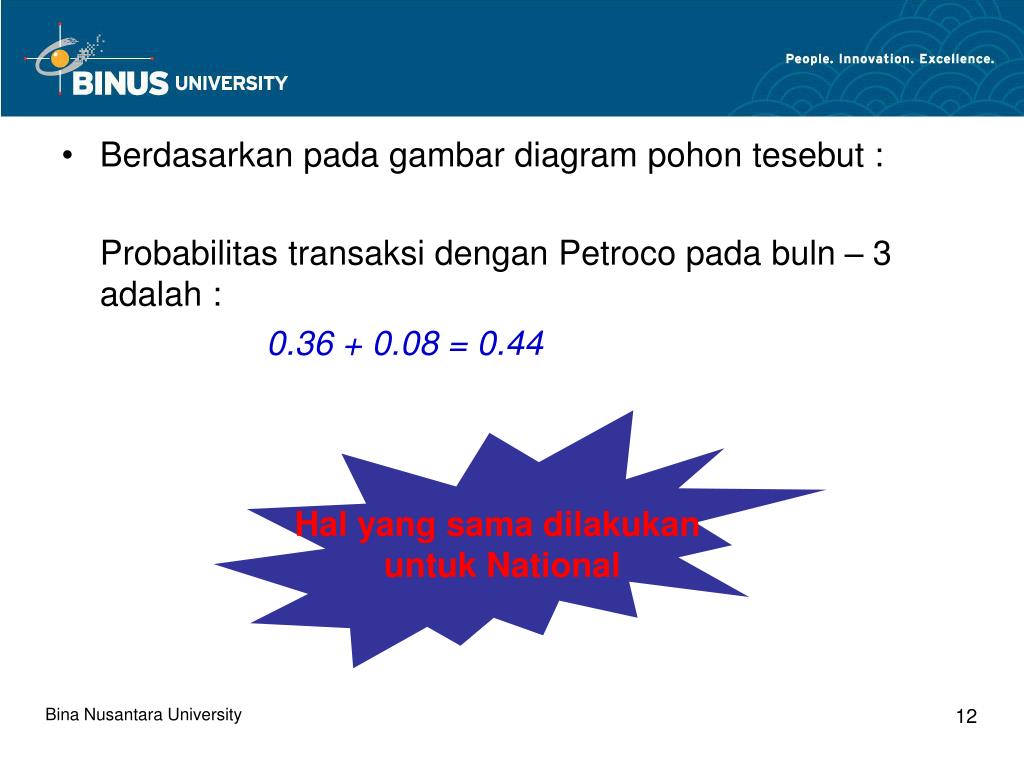 BINUS UNIVERSITY

People. Innovation. Excellence.

• Berdasarkan pada gambar diagram pohon tesebut :

Probabilitas transaksi dengan Petroco pada buln – 3 adalah :

$0.36 + 0.08 = 0.44$

Hal yang sama dilakukan untuk National

Bina Nusantara University

12